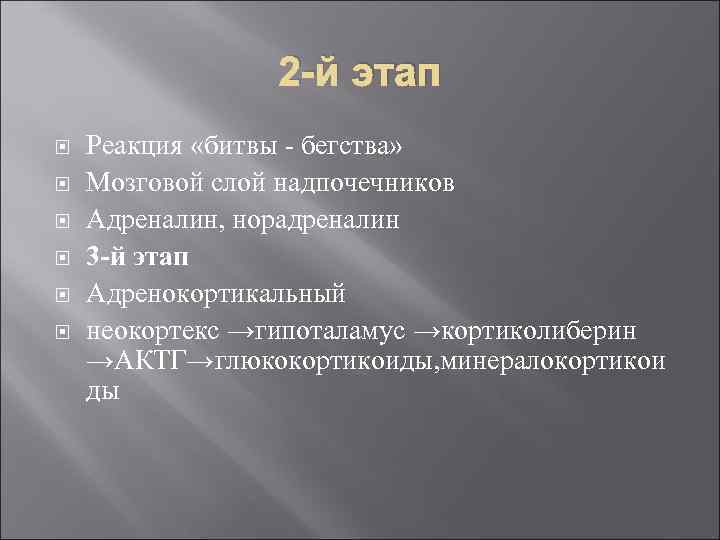 2-й этап

Реакция «битвы - бегства»

Мозговой слой надпочечников

Адреналин, норадреналин

3-й этап

Адренокортикальный

неокортекс →гипоталамус →кортиколиберин →АКТГ→глюкокортикоиды,минералокортикоиды